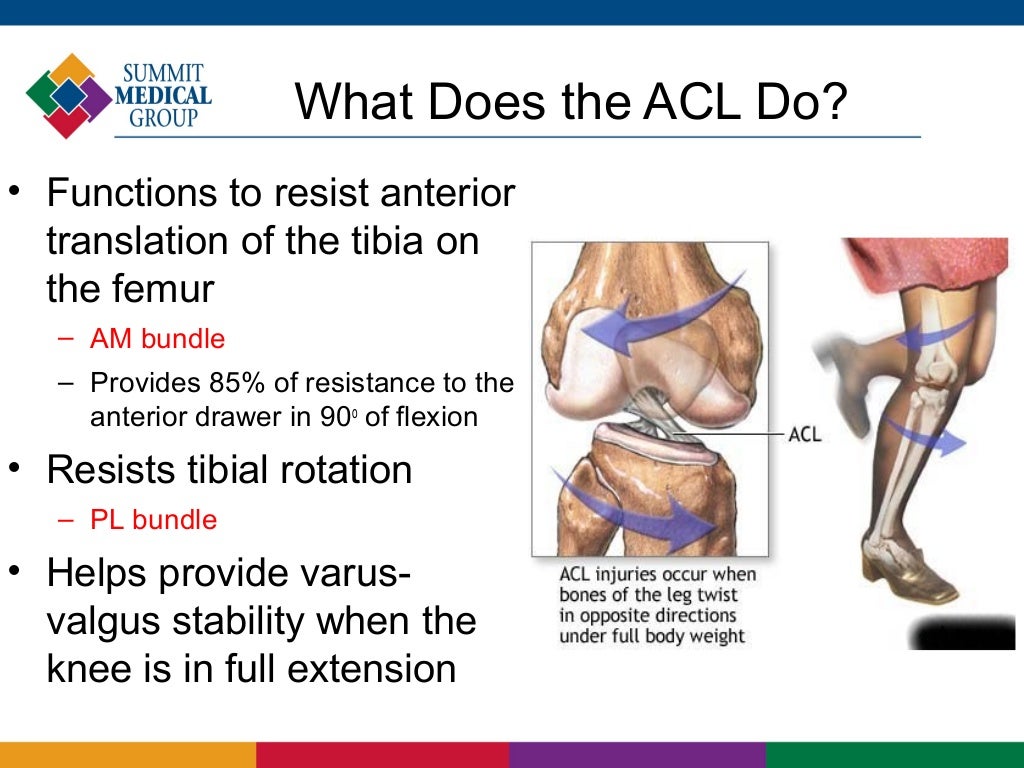 SUMMIT MEDICAL GROUP

What Does the ACL Do?

• Functions to resist anterior translation of the tibia on the femur
– AM bundle
– Provides 85% of resistance to the anterior drawer in $90^0$ of flexion
• Resists tibial rotation
– PL bundle
• Helps provide varus-valgus stability when the knee is in full extension

ACL

ACL injuries occur when bones of the leg twist in opposite directions under full body weight